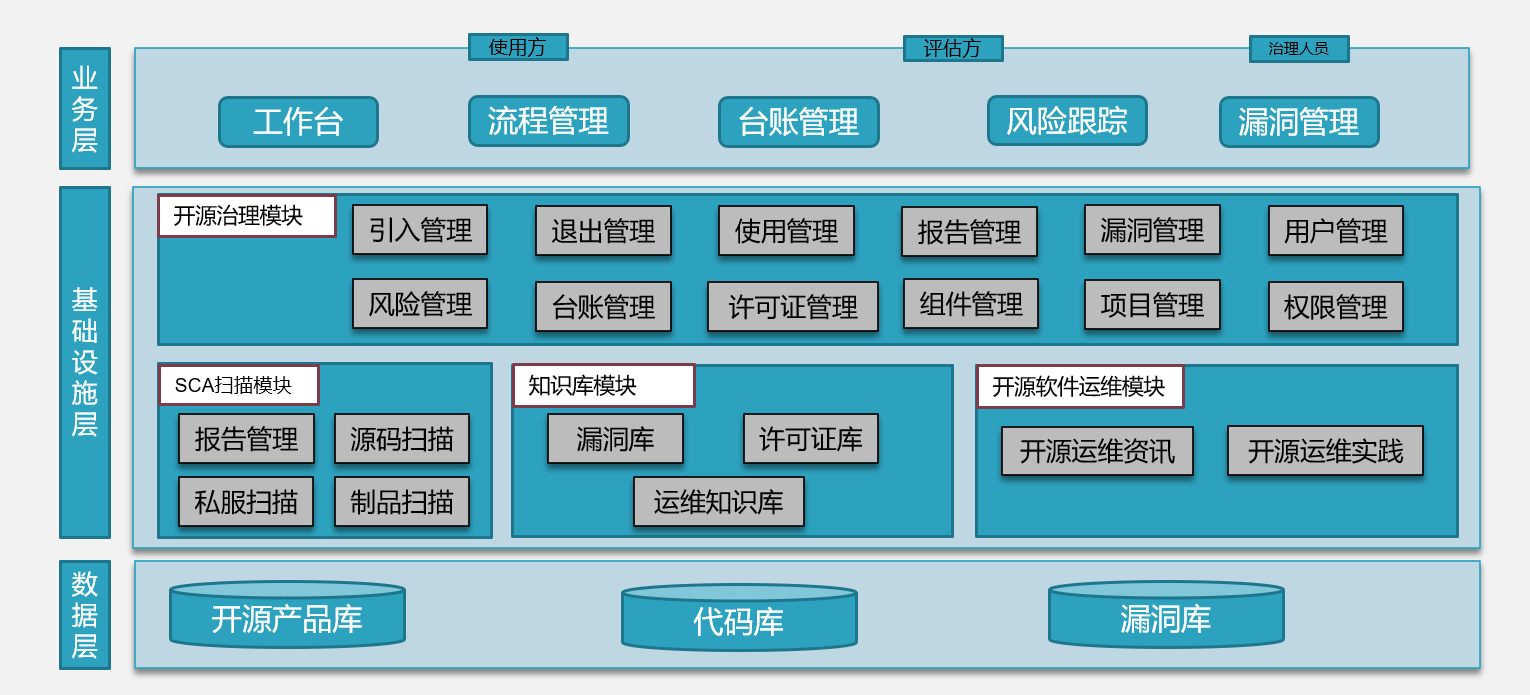 业务层

使用方
评估方
治理人员

工作台
流程管理
台账管理
风险跟踪
漏洞管理

基础设施层

开源治理模块
引入管理
退出管理
使用管理
报告管理
漏洞管理
用户管理
风险管理
台账管理
许可证管理
组件管理
项目管理
权限管理

SCA扫描模块
报告管理
源码扫描
私服扫描
制品扫描

知识库模块
漏洞库
许可证库
运维知识库

开源软件运维模块
开源运维资讯
开源运维实践

数据层

开源产品库
代码库
漏洞库